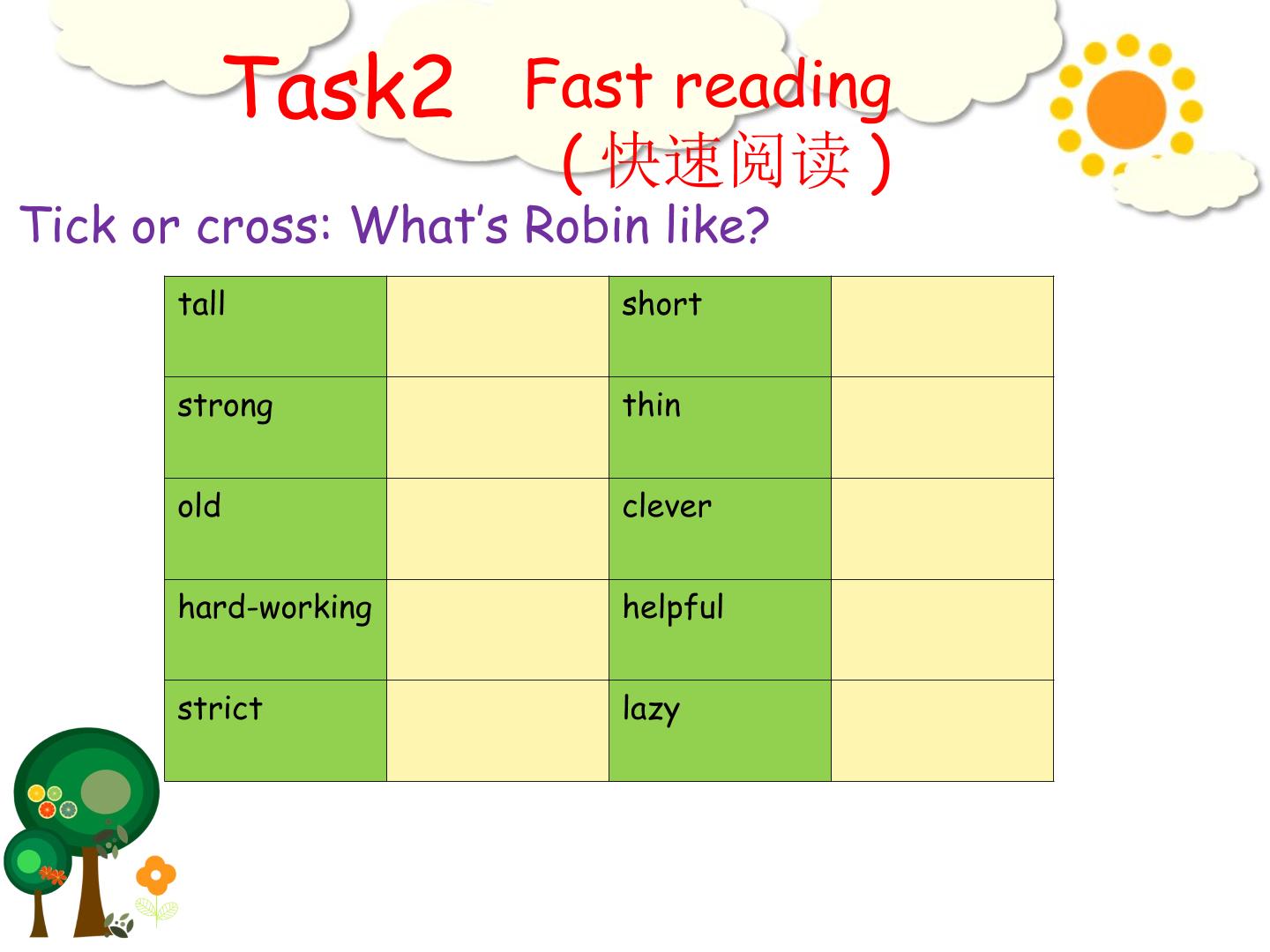 Task2 Fast reading
(快速阅读)

Tick or cross: What's Robin like?

| tall | | short | |
|---|---|---|---|
| strong | | thin | |
| old | | clever | |
| hard-working | | helpful | |
| strict | | lazy | |